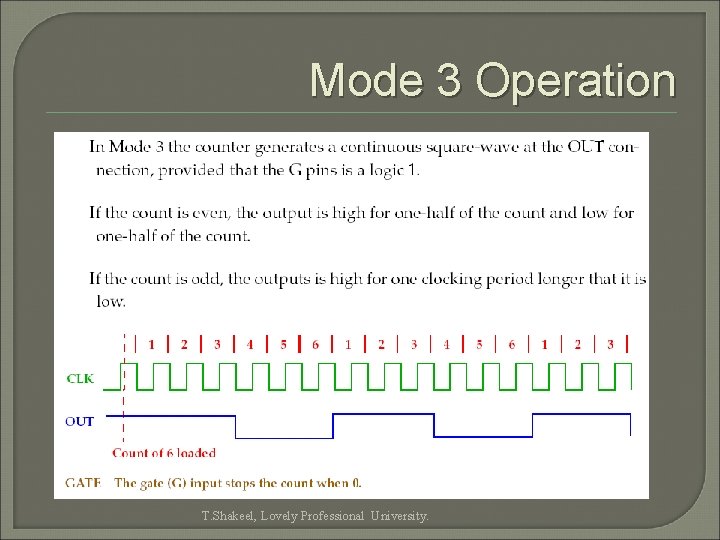 Mode 3 Operation

In Mode 3 the counter generates a continuous square-wave at the OUT connection, provided that the G pins is a logic 1.

If the count is even, the output is high for one-half of the count and low for one-half of the count.

If the count is odd, the outputs is high for one clocking period longer that it is low.

1 2 3 4 5 6 1 2 3 4 5 6 1 2 3

CLK

OUT

Count of 6 loaded

GATE The gate (G) input stops the count when 0.

T.Shakeel, Lovely Professional University.